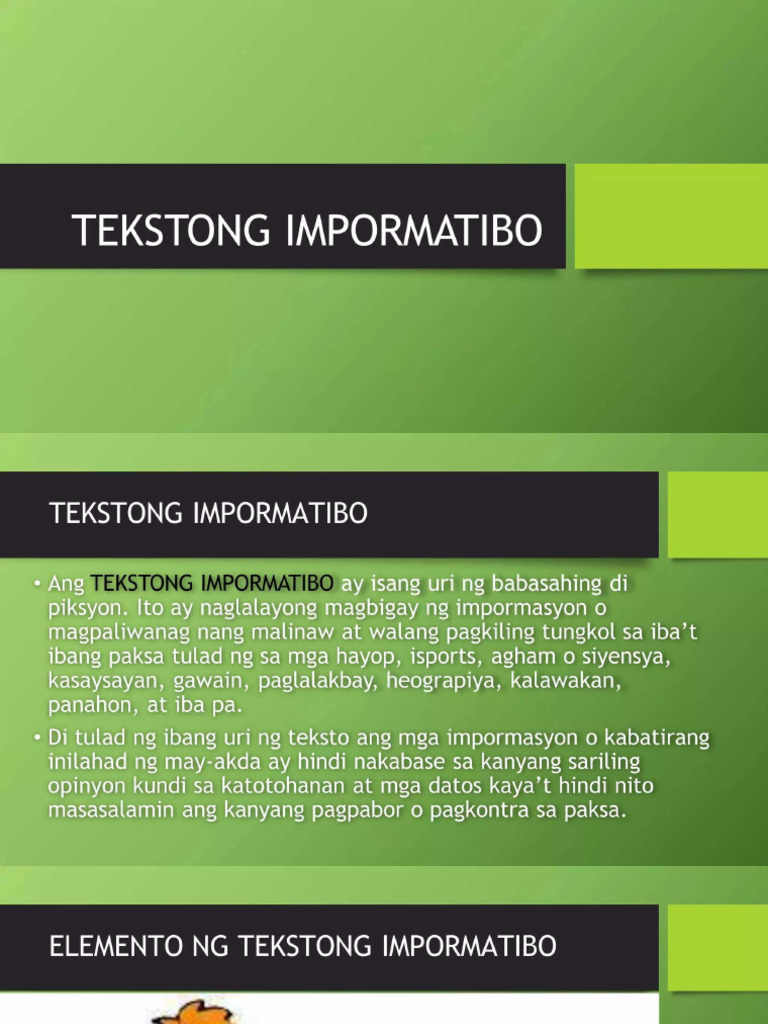 TEKSTONG IMPORMATIBO

TEKSTONG IMPORMATIBO

• Ang TEKSTONG IMPORMATIBO ay isang uri ng babasahing di piksyon. Ito ay naglalayong magbigay ng impormasyon o magpaliwanag nang malinaw at walang pagkiling tungkol sa iba't ibang paksa tulad ng sa mga hayop, isports, agham o siyensya, kasaysayan, gawain, paglalakbay, heograpiya, kalawakan, panahon, at iba pa.

• Di tulad ng ibang uri ng teksto ang mga impormasyon o kabatirang inilahad ng may-akda ay hindi nakabase sa kanyang sariling opinyon kundi sa katotohanan at mga datos kaya't hindi nito masasalamin ang kanyang pagpabor o pagkontra sa paksa.

ELEMENTO NG TEKSTONG IMPORMATIBO